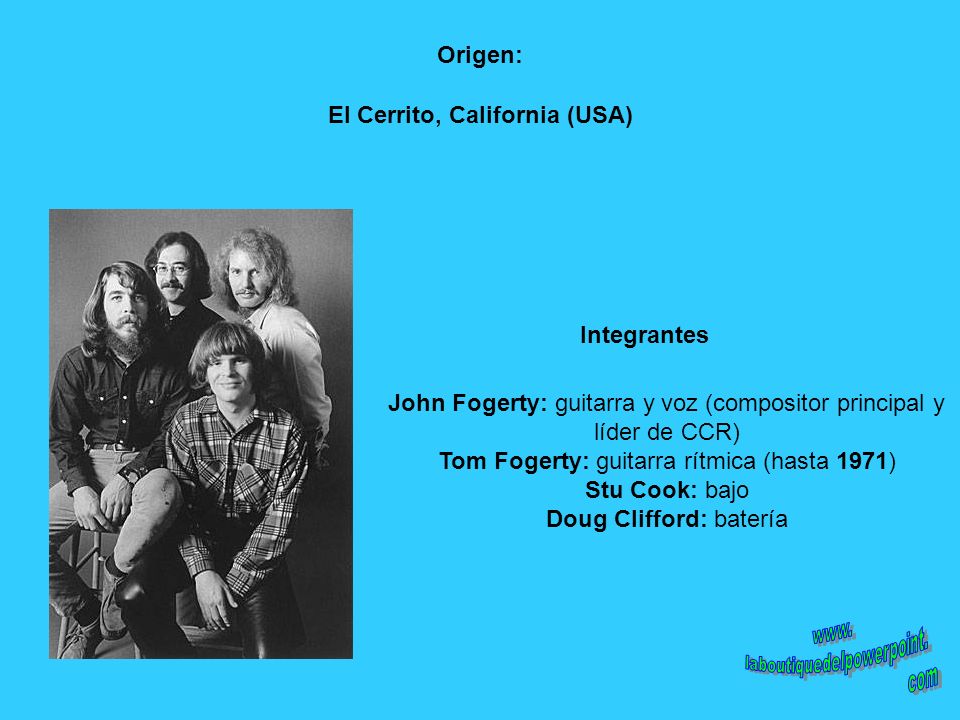 Origen:

El Cerrito, California (USA)

Integrantes

John Fogerty: guitarra y voz (compositor principal y líder de CCR)
Tom Fogerty: guitarra rítmica (hasta 1971)
Stu Cook: bajo
Doug Clifford: batería

www.
laboutiquedelpowerpoint.
com